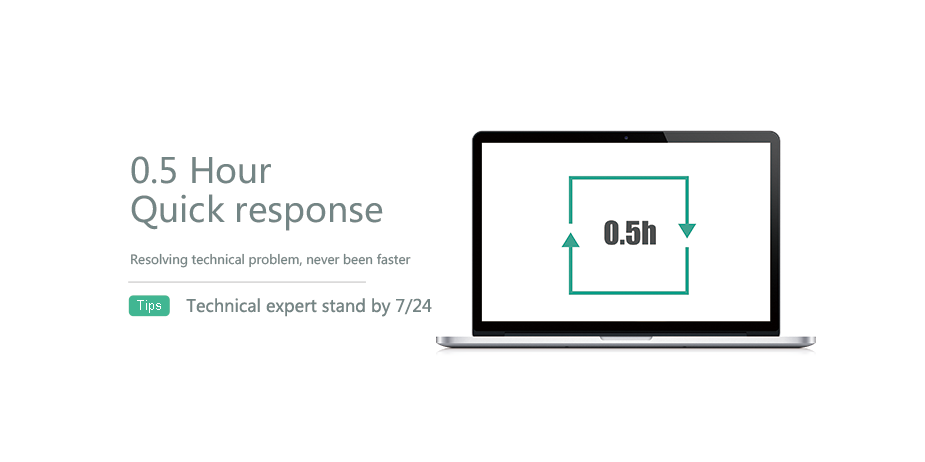 0.5 Hour
Quick response

Resolving technical problem, never been faster

Tips Technical expert stand by 7/24

0.5h